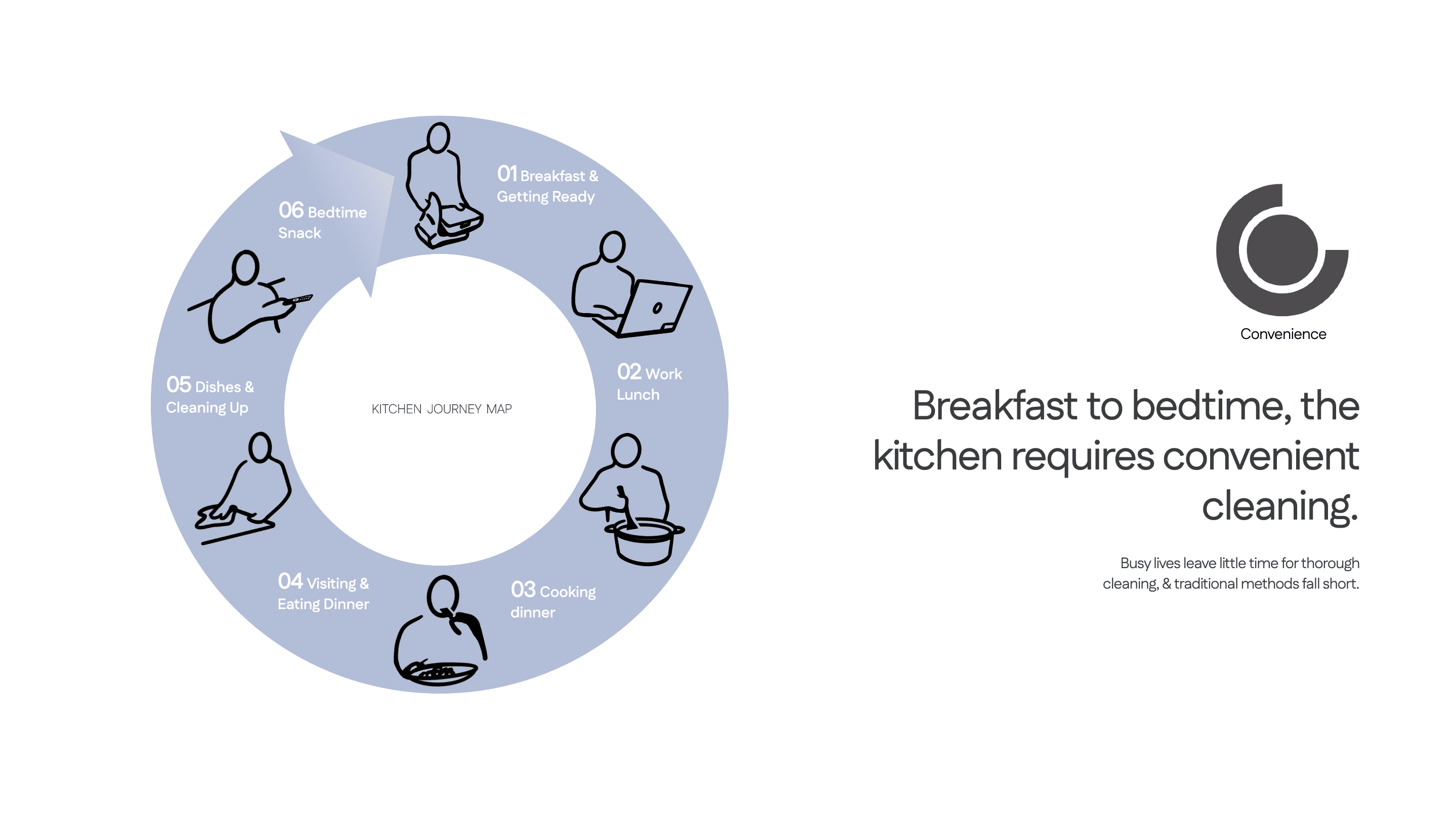 01 Breakfast & Getting Ready

02 Work Lunch

03 Cooking dinner

04 Visiting & Eating Dinner

05 Dishes & Cleaning Up

06 Bedtime Snack

KITCHEN JOURNEY MAP

Convenience

Breakfast to bedtime, the kitchen requires convenient cleaning.

Busy lives leave little time for thorough cleaning, & traditional methods fall short.